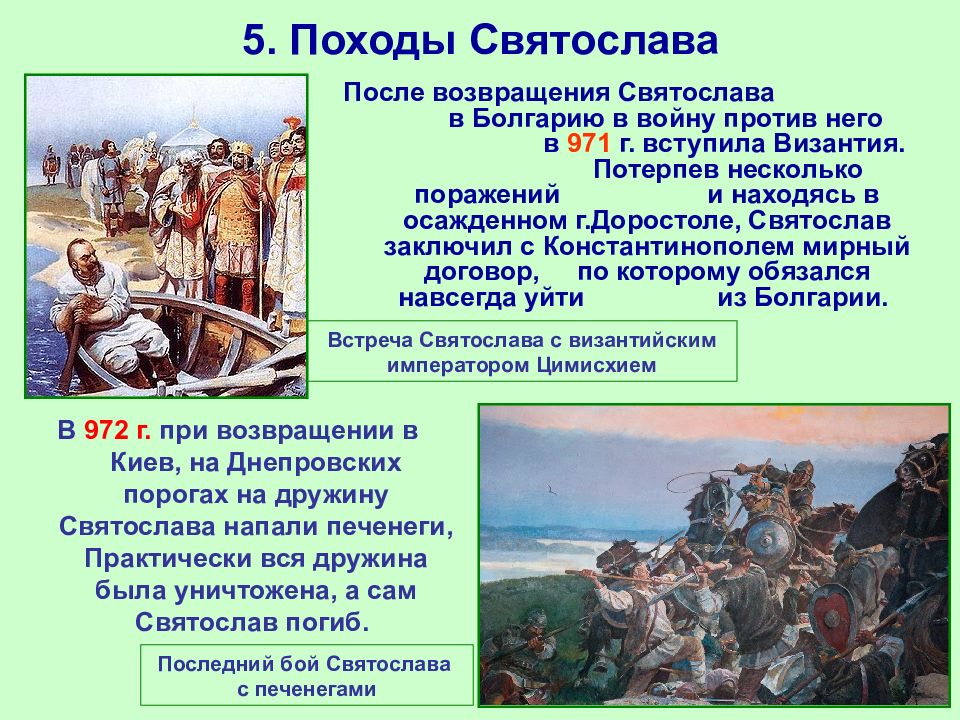 5. Походы Святослава

После возвращения Святослава в Болгарию в войну против него в 971 г. вступила Византия. Потерпев несколько поражений и находясь в осажденном г.Доростоле, Святослав заключил с Константинополем мирный договор, по которому обязался навсегда уйти из Болгарии.

Встреча Святослава с византийским императором Цимисхием

В 972 г. при возвращении в Киев, на Днепровских порогах на дружину Святослава напали печенеги, Практически вся дружина была уничтожена, а сам Святослав погиб.

Последний бой Святослава с печенегами